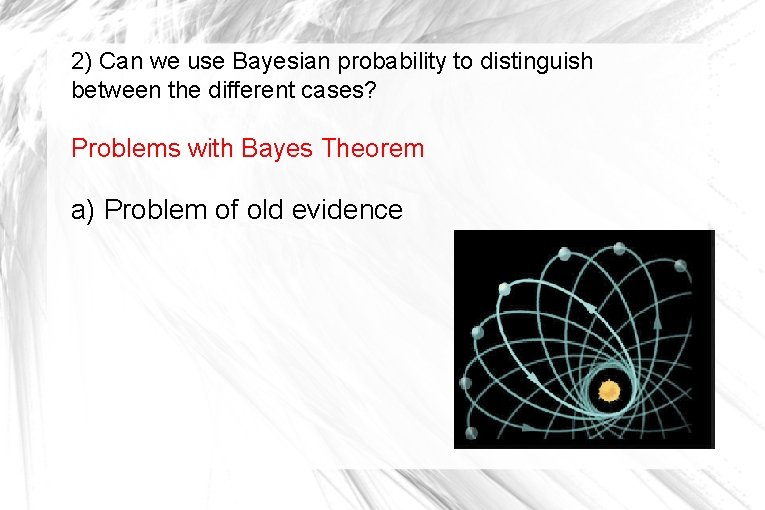 2) Can we use Bayesian probability to distinguish between the different cases?

Problems with Bayes Theorem

a) Problem of old evidence